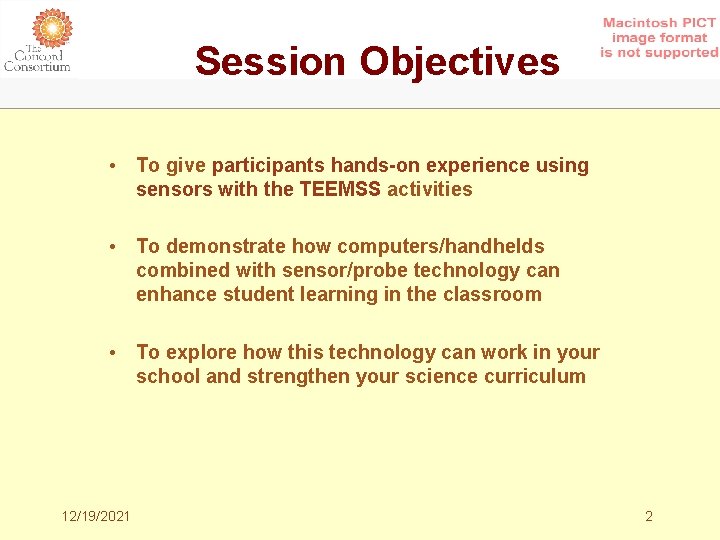 The Concord Consortium

Session Objectives

Macintosh PICT image format is not supported

• To give participants hands-on experience using sensors with the TEEMSS activities

• To demonstrate how computers/handhelds combined with sensor/probe technology can enhance student learning in the classroom

• To explore how this technology can work in your school and strengthen your science curriculum

12/19/2021

2